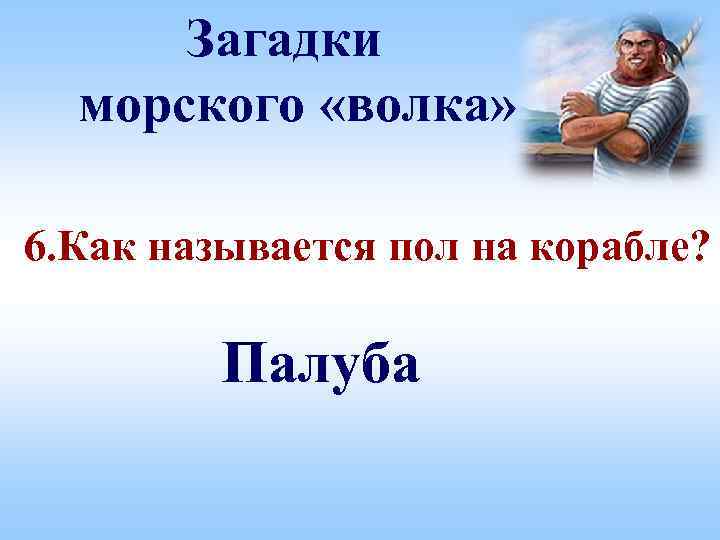 Загадки морского «волка»

6.Как называется пол на корабле?

Палуба